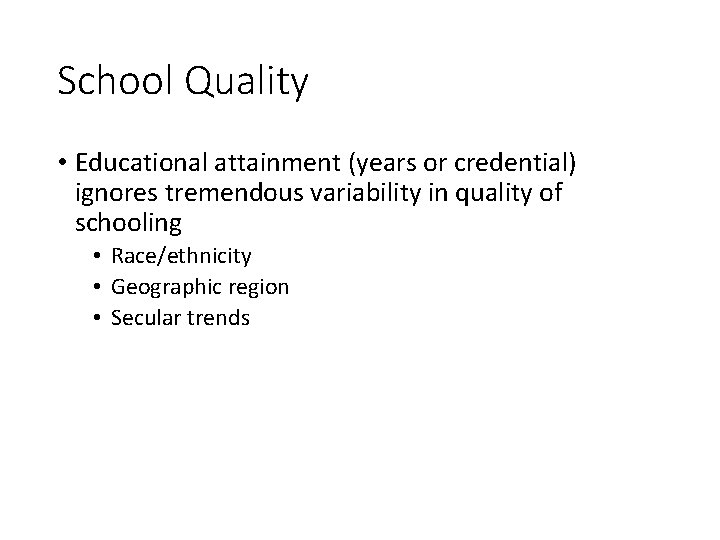 School Quality

• Educational attainment (years or credential) ignores tremendous variability in quality of schooling
  • Race/ethnicity
  • Geographic region
  • Secular trends